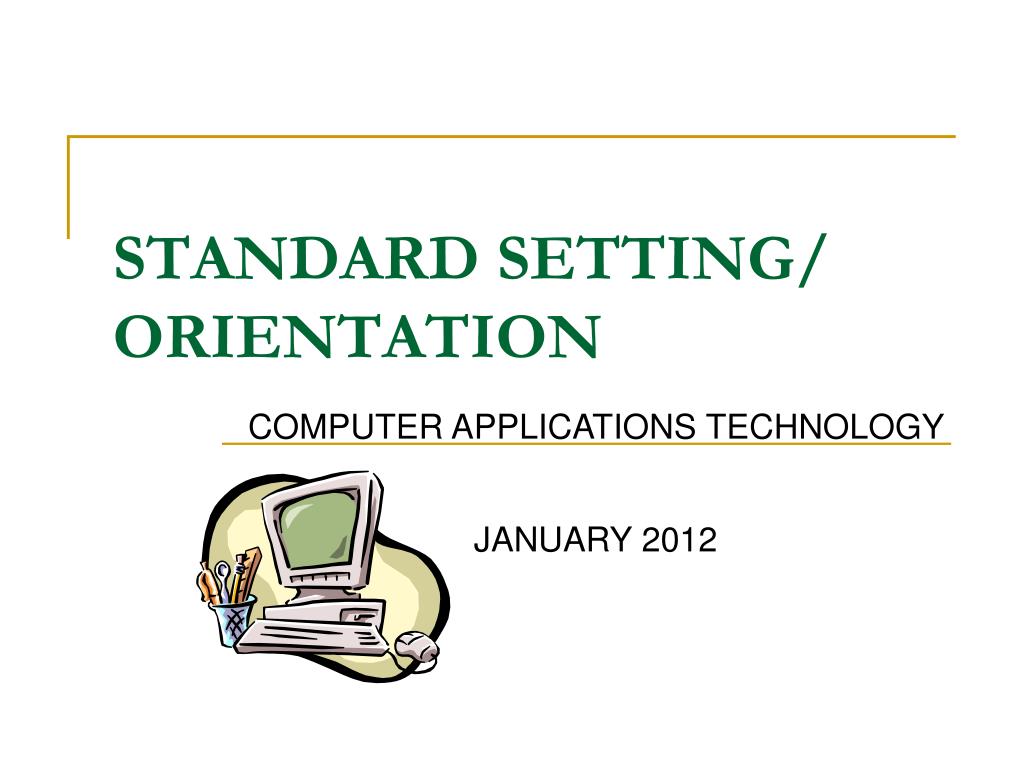 STANDARD SETTING/ ORIENTATION

COMPUTER APPLICATIONS TECHNOLOGY

JANUARY 2012